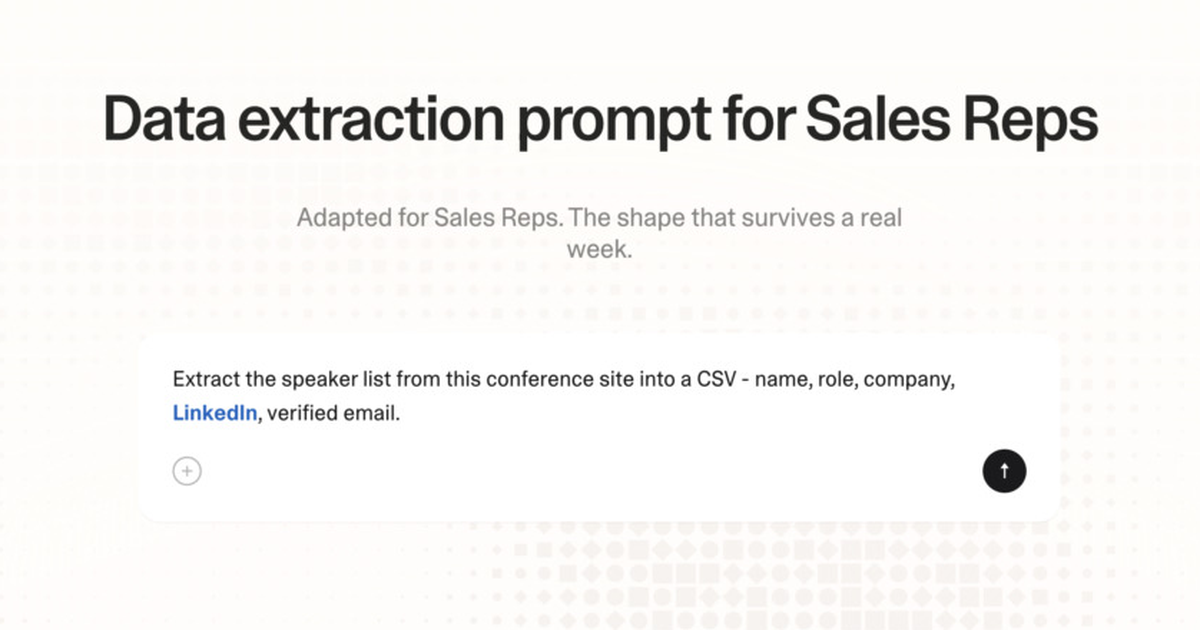 Data extraction prompt for Sales Reps

Adapted for Sales Reps. The shape that survives a real week.

Extract the speaker list from this conference site into a CSV - name, role, company, LinkedIn, verified email.